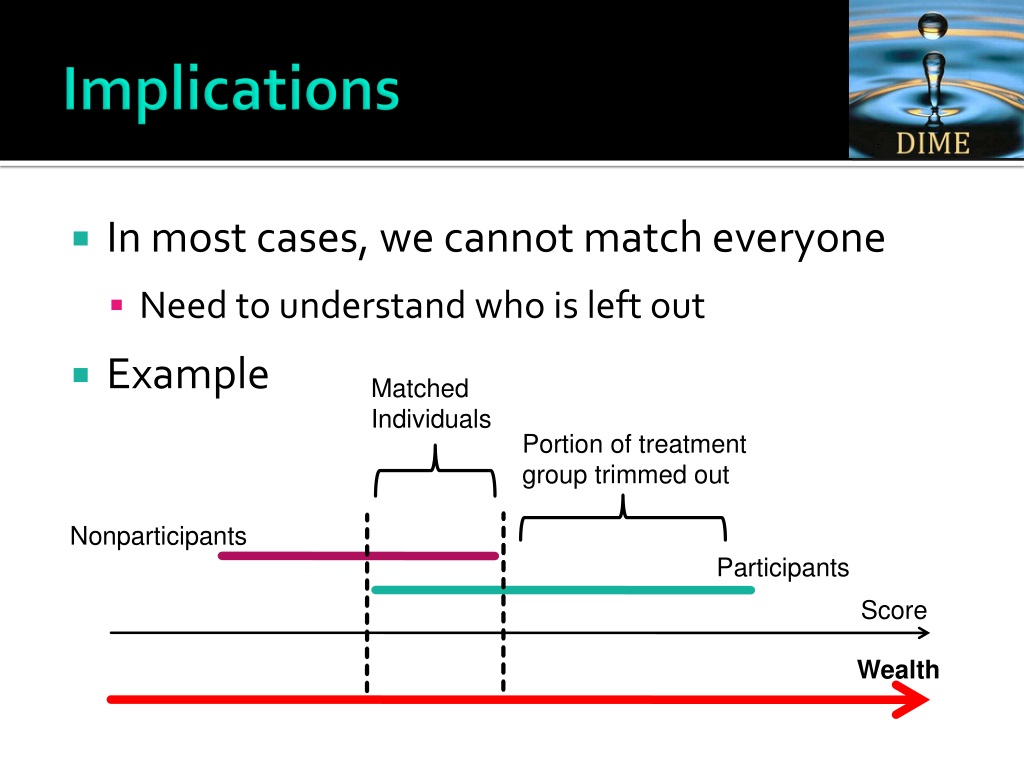 Implications

DIME

In most cases, we cannot match everyone

Need to understand who is left out

Example

Matched Individuals

Portion of treatment group trimmed out

Nonparticipants

Participants

Score

Wealth